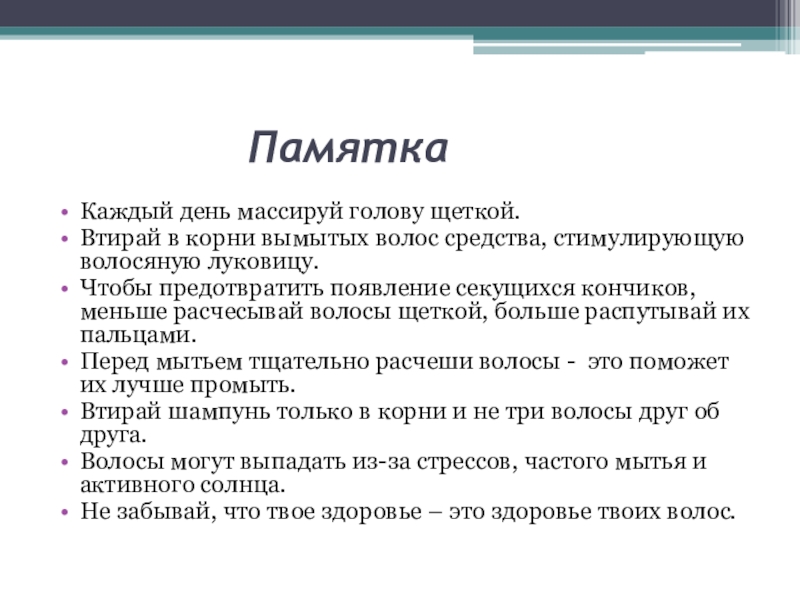 Памятка

• Каждый день массируй голову щеткой.
• Втирай в корни вымытых волос средства, стимулирующую волосяную луковицу.
• Чтобы предотвратить появление секущихся кончиков, меньше расчесывай волосы щеткой, больше распутывай их пальцами.
• Перед мытьем тщательно расчеши волосы - это поможет их лучше промыть.
• Втирай шампунь только в корни и не три волосы друг об друга.
• Волосы могут выпадать из-за стрессов, частого мытья и активного солнца.
• Не забывай, что твое здоровье – это здоровье твоих волос.